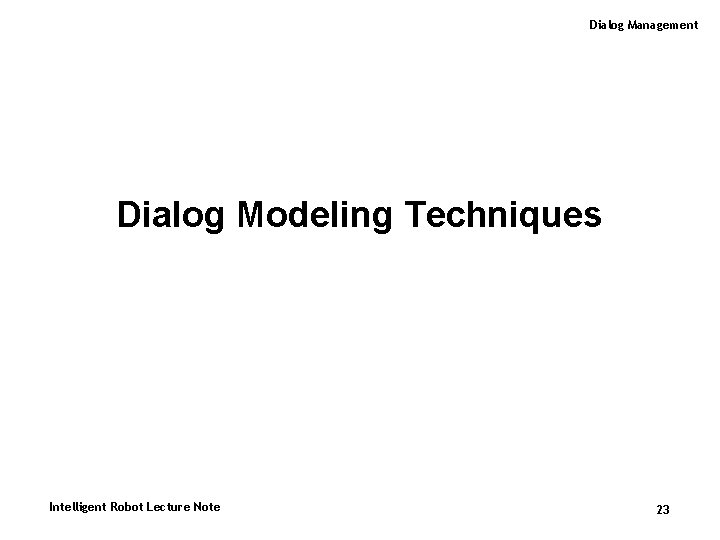 Dialog Management

Dialog Modeling Techniques

Intelligent Robot Lecture Note

23